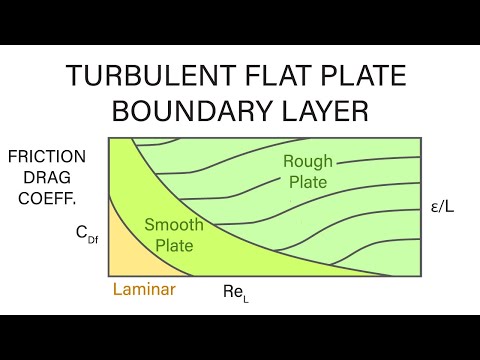 TURBULENT FLAT PLATE BOUNDARY LAYER

FRICTION DRAG COEFF.

$C_{Df}$

Rough Plate

Smooth Plate

$\varepsilon/L$

Laminar

$Re_L$